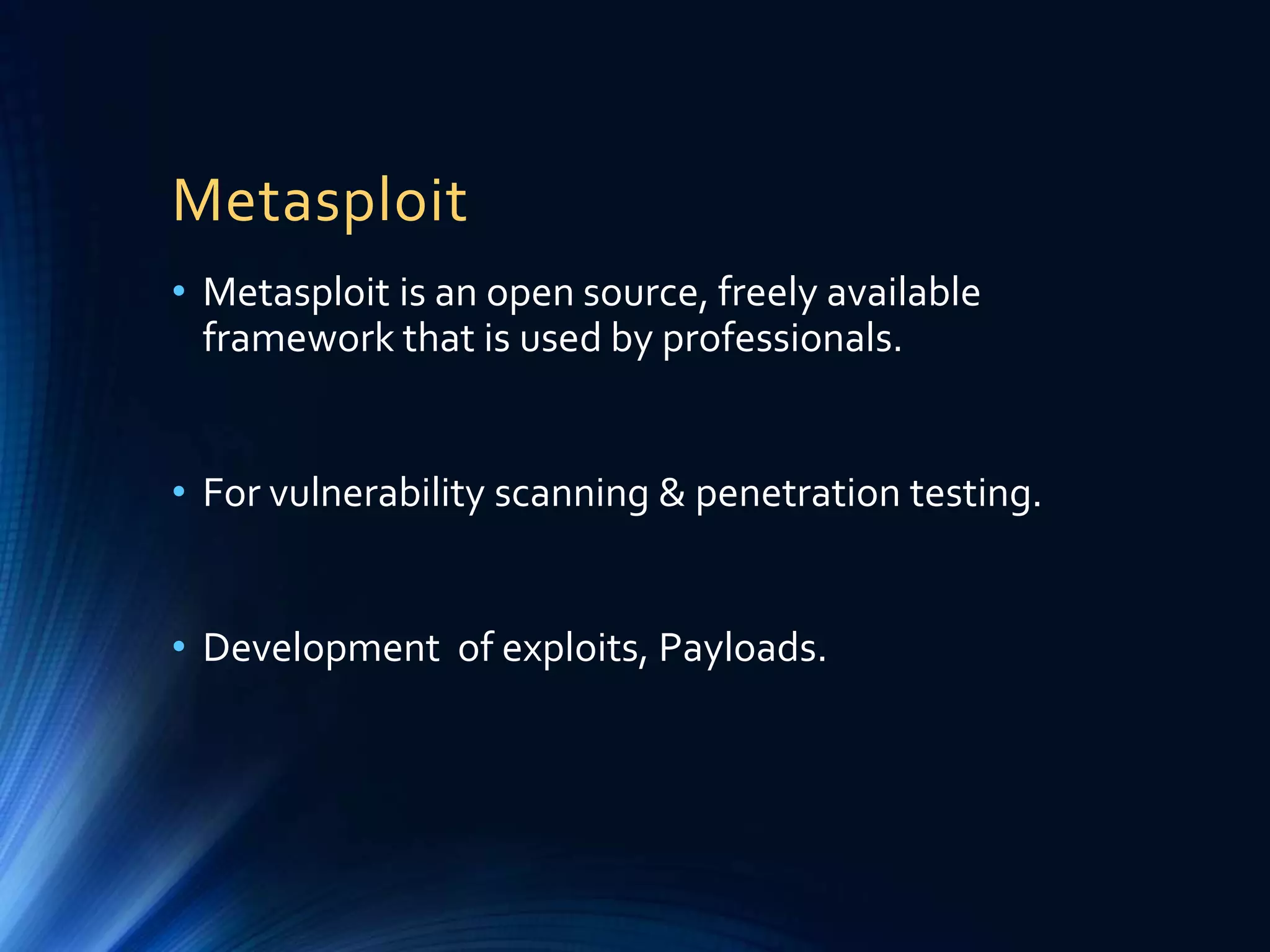 Metasploit

• Metasploit is an open source, freely available framework that is used by professionals.

• For vulnerability scanning & penetration testing.

• Development  of exploits, Payloads.